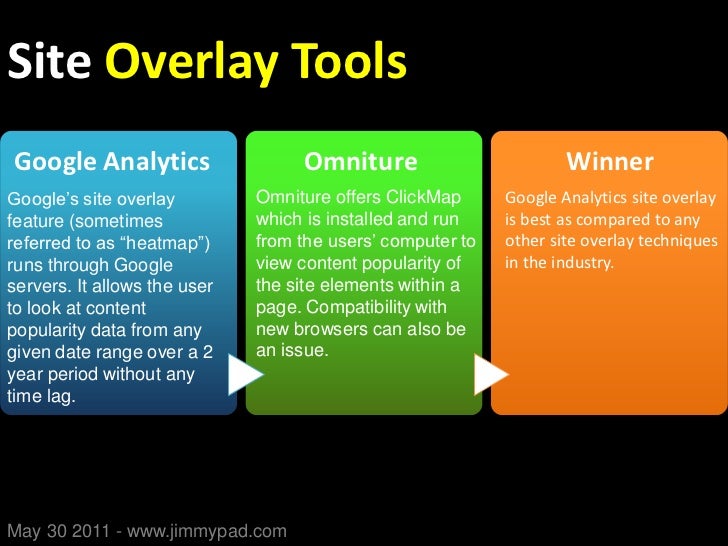 Site Overlay Tools

Google Analytics

Google's site overlay feature (sometimes referred to as "heatmap") runs through Google servers. It allows the user to look at content popularity data from any given date range over a 2 year period without any time lag.

Omniture

Omniture offers ClickMap which is installed and run from the users' computer to view content popularity of the site elements within a page. Compatibility with new browsers can also be an issue.

Winner

Google Analytics site overlay is best as compared to any other site overlay techniques in the industry.

May 30 2011 - www.jimmypad.com